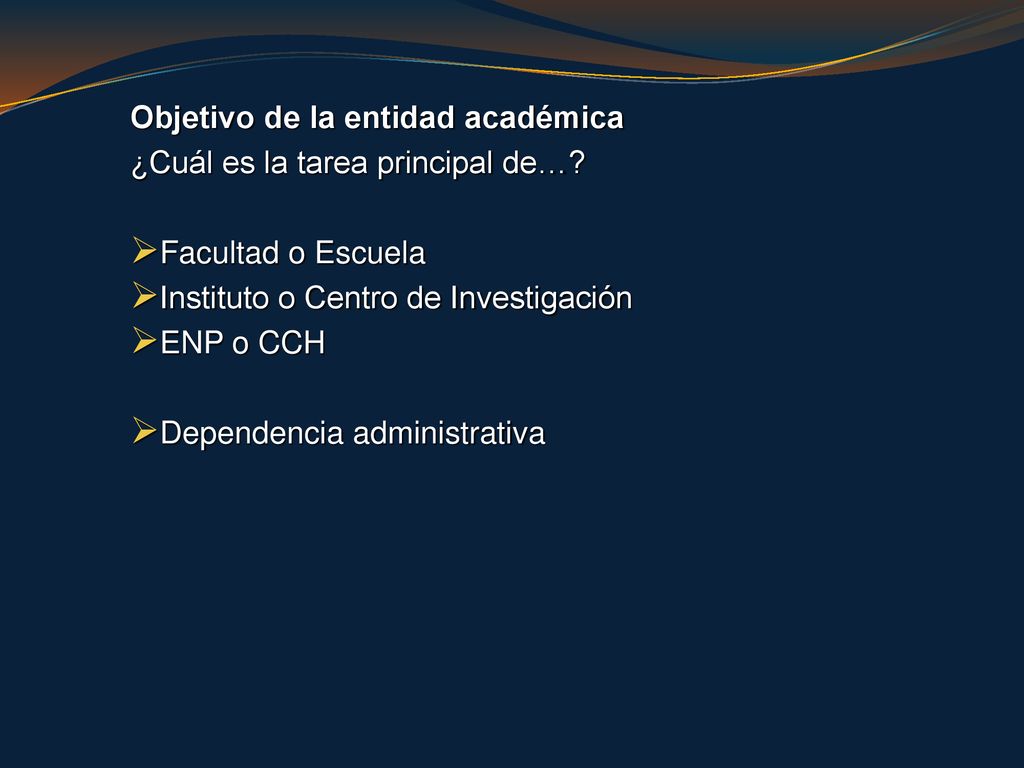 Objetivo de la entidad académica
¿Cuál es la tarea principal de…?

➢Facultad o Escuela
➢Instituto o Centro de Investigación
➢ENP o CCH

➢Dependencia administrativa